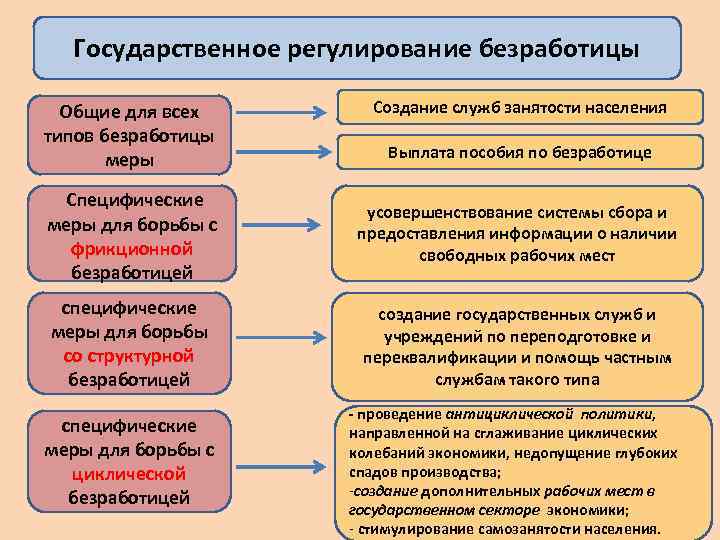 Государственное регулирование безработицы

Общие для всех типов безработицы меры

Создание служб занятости населения

Выплата пособия по безработице

Специфические меры для борьбы с фрикционной безработицей

усовершенствование системы сбора и предоставления информации о наличии свободных рабочих мест

специфические меры для борьбы со структурной безработицей

создание государственных служб и учреждений по переподготовке и переквалификации и помощь частным службам такого типа

специфические меры для борьбы с циклической безработицей

- проведение антициклической политики, направленной на сглаживание циклических колебаний экономики, недопущение глубоких спадов производства;
-создание дополнительных рабочих мест в государственном секторе экономики;
- стимулирование самозанятости населения.